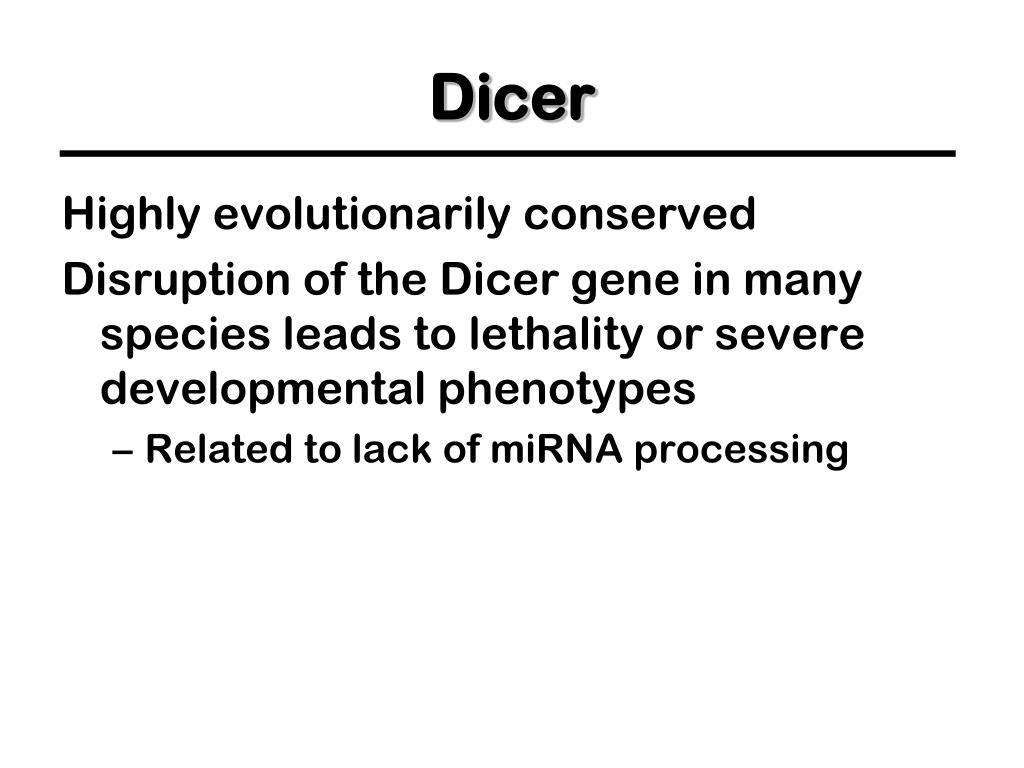 Dicer

Highly evolutionarily conserved

Disruption of the Dicer gene in many species leads to lethality or severe developmental phenotypes

– Related to lack of miRNA processing